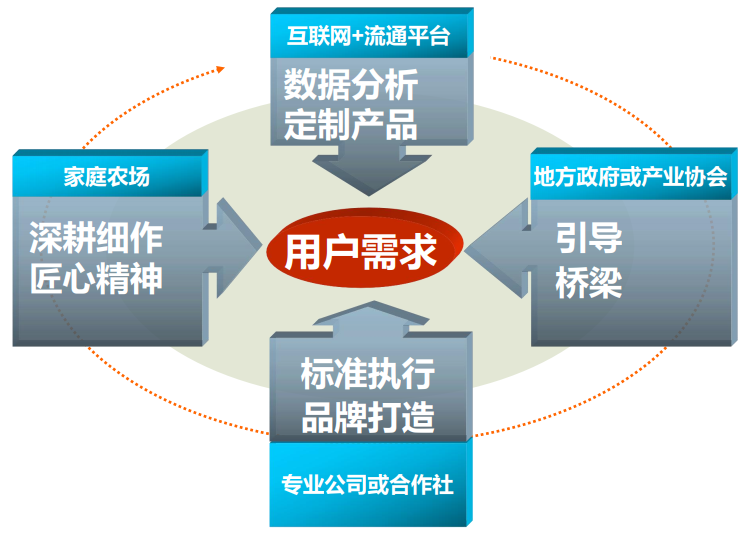 互联网+流通平台

数据分析
定制产品

家庭农场

深耕细作
匠心精神

用户需求

地方政府或产业协会

引导
桥梁

标准执行
品牌打造

专业公司或合作社